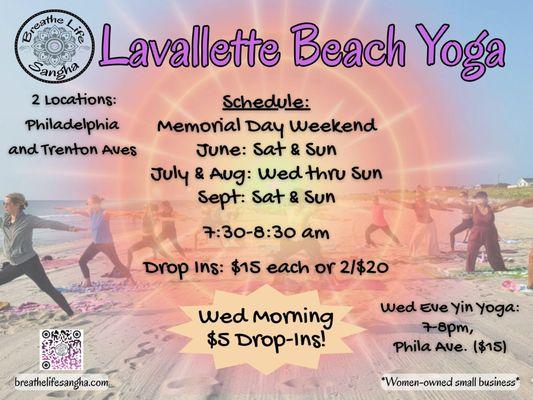 Breathe Life Sangha

Lavallette Beach Yoga

2 Locations:
Philadelphia
and Trenton Aves

Schedule:
Memorial Day Weekend
June: Sat & Sun
July & Aug: Wed thru Sun
Sept: Sat & Sun

7:30-8:30 am

Drop Ins: $15 each or 2/$20

Wed Morning
$5 Drop-Ins!

Wed Eve Yin Yoga:
7-8pm,
Phila Ave. ($15)

breathelifesangha.com

*Women-owned small business*